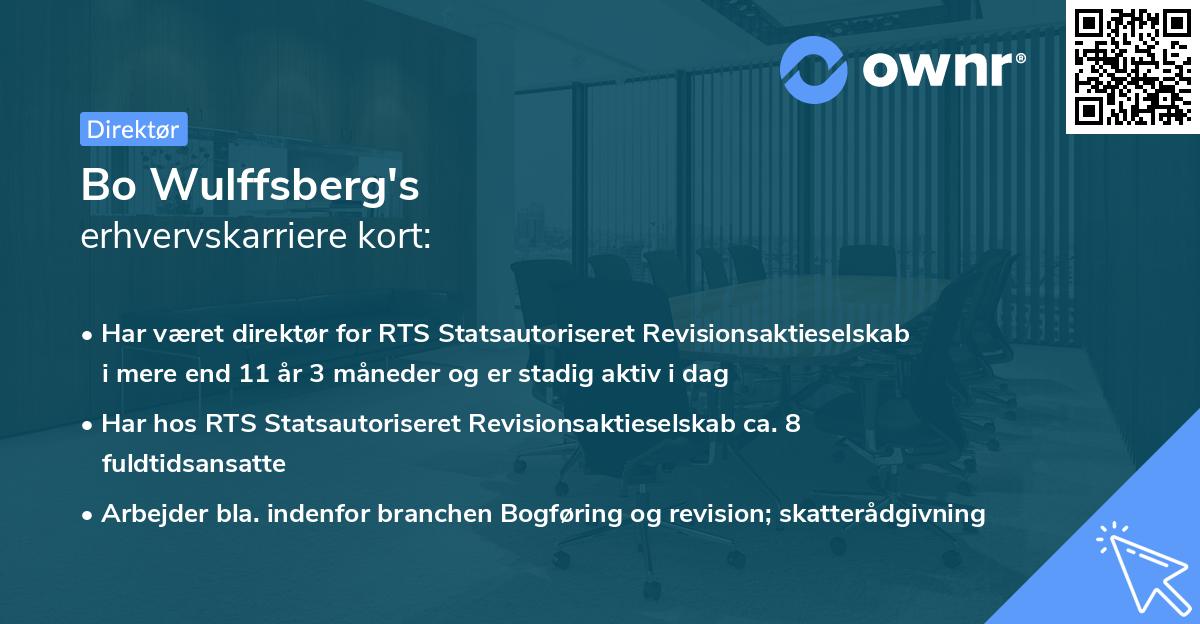 ownr®

Direktør

Bo Wulffsberg's
erhvervskarriere kort:

• Har været direktør for RTS Statsautoriseret Revisionsaktieselskab i mere end 11 år 3 måneder og er stadig aktiv i dag

• Har hos RTS Statsautoriseret Revisionsaktieselskab ca. 8 fuldtidsansatte

• Arbejder bla. indenfor branchen Bogføring og revision; skatterådgivning